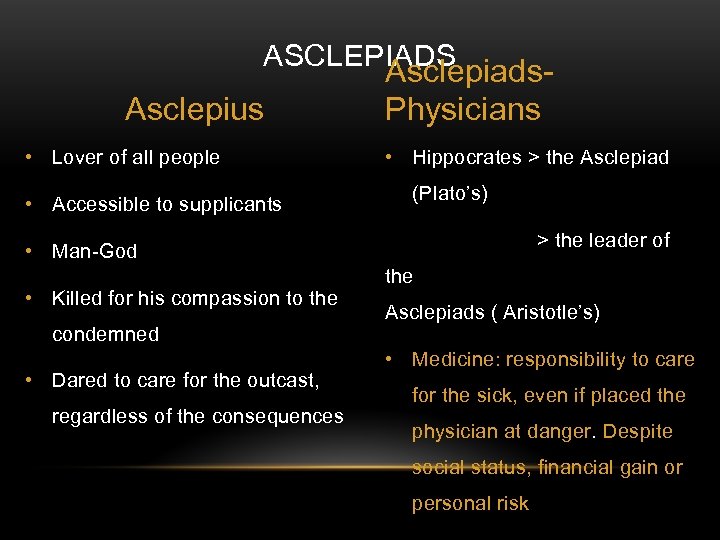 ASCLEPIADS

Asclepius

• Lover of all people

• Accessible to supplicants

• Man-God

• Killed for his compassion to the condemned

• Dared to care for the outcast, regardless of the consequences

Asclepiads-Physicians

• Hippocrates > the Asclepiad (Plato's)

> the leader of the Asclepiads ( Aristotle's)

• Medicine: responsibility to care for the sick, even if placed the physician at danger. Despite social status, financial gain or personal risk